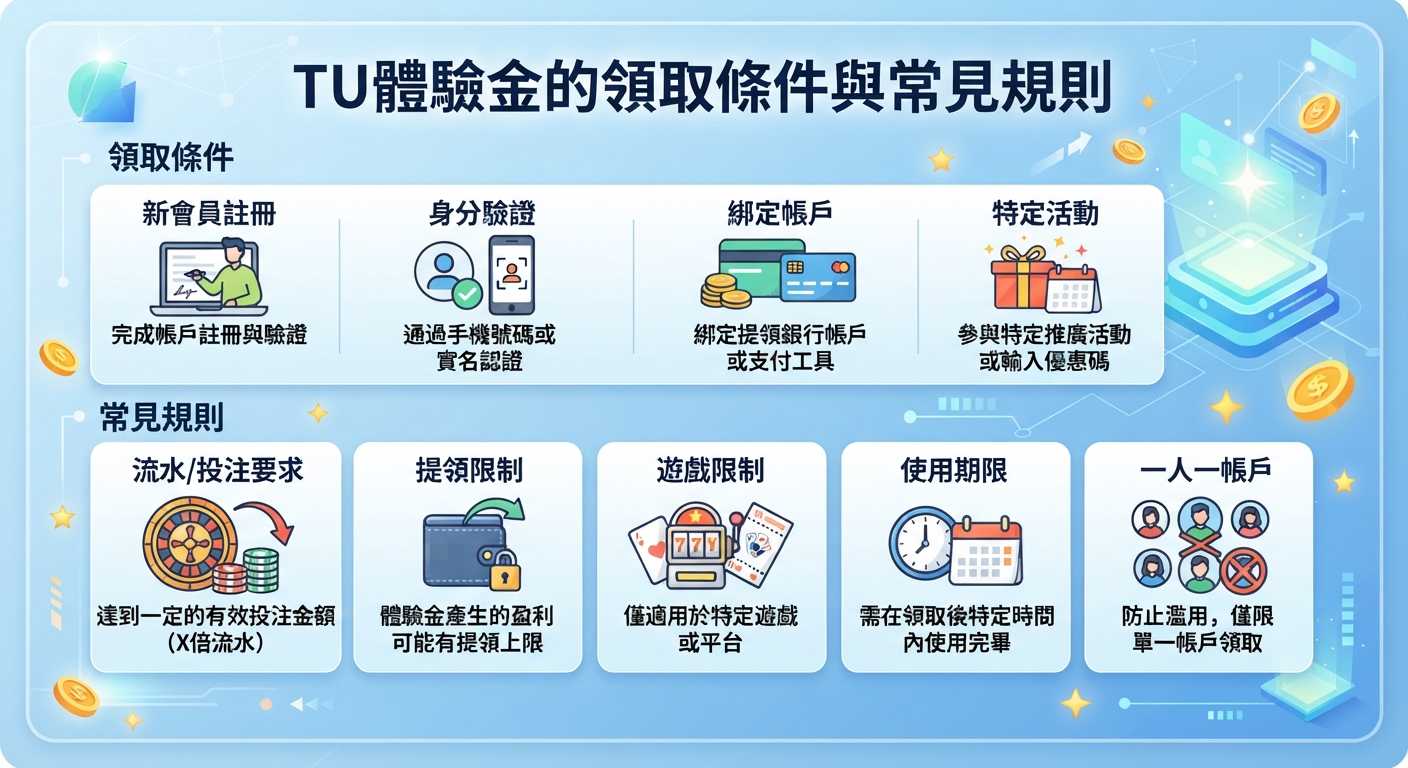 TU體驗金的領取條件與常見規則

領取條件

新會員註冊
完成帳戶註冊與驗證

身分驗證
通過手機號碼或實名認證

綁定帳戶
綁定提領銀行帳戶或支付工具

特定活動
參與特定推廣活動或輸入優惠碼

常見規則

流水/投注要求
達到一定的有效投注金額（X倍流水）

提領限制
體驗金產生的盈利可能有提領上限

遊戲限制
777
僅適用於特定遊戲或平台

使用期限
需在領取後特定時間內使用完畢

一人一帳戶
防止濫用，僅限單一帳戶領取